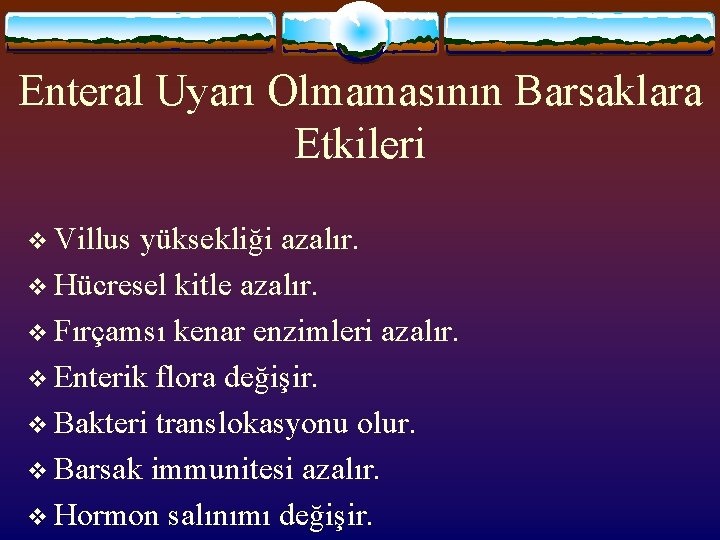 Enteral Uyarı Olmamasının Barsaklara Etkileri

❖ Villus yüksekliği azalır.
❖ Hücresel kitle azalır.
❖ Fırçamsı kenar enzimleri azalır.
❖ Enterik flora değişir.
❖ Bakteri translokasyonu olur.
❖ Barsak immunitesi azalır.
❖ Hormon salınımı değişir.